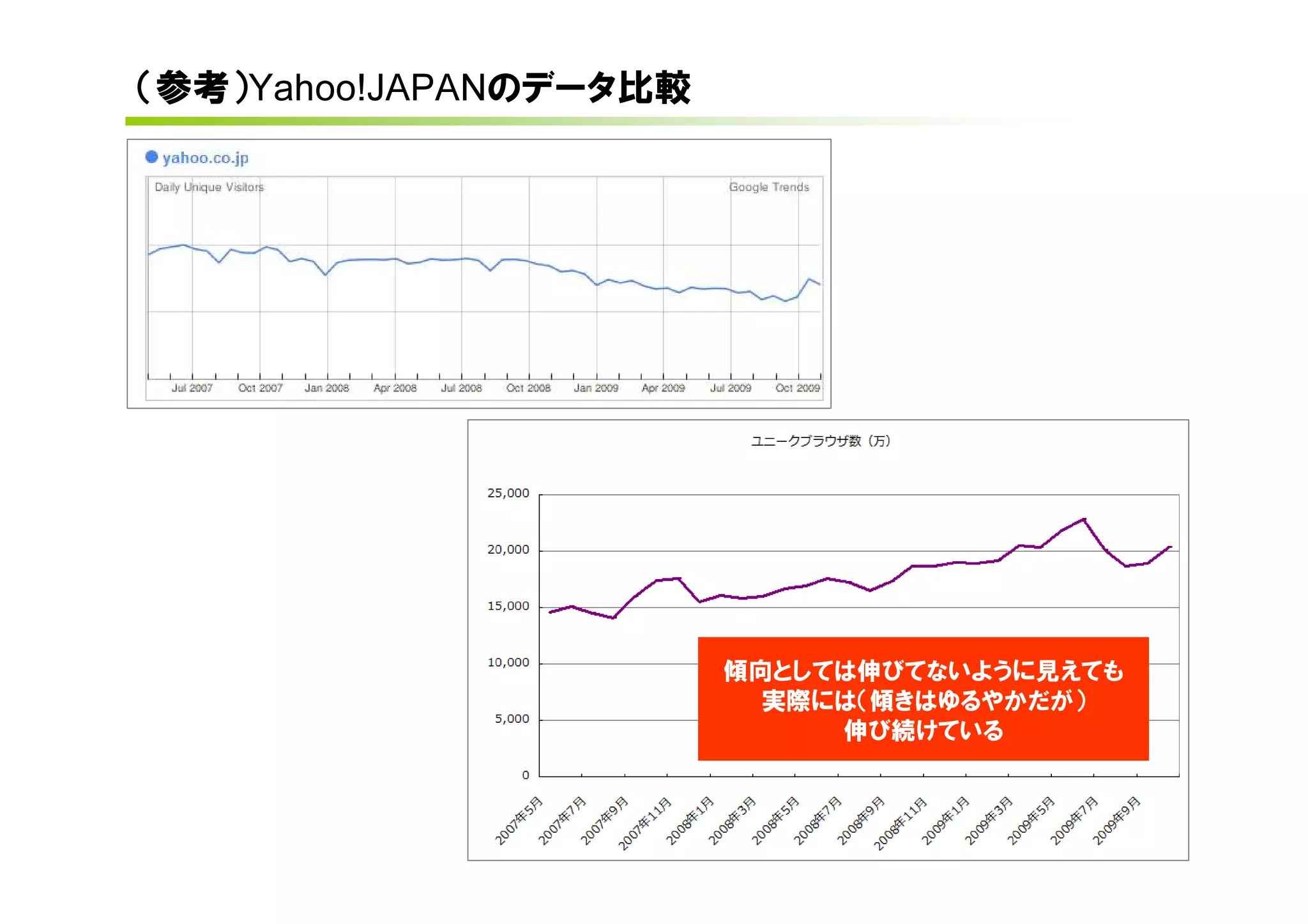 （参考）Yahoo!JAPANのデータ比較

yahoo.co.jp

Daily Unique Visitors

Google Trends

Jul 2007 Oct 2007 Jan 2008 Apr 2008 Jul 2008 Oct 2008 Jan 2009 Apr 2009 Jul 2009 Oct 2009

ユニークブラウザ数（万）

25,000
20,000
15,000
10,000
5,000
0

2007年5月 2007年7月 2007年9月 2007年11月 2008年1月 2008年3月 2008年5月 2008年7月 2008年9月 2008年11月 2009年1月 2009年3月 2009年5月 2009年7月 2009年9月

傾向としては伸びてないように見えても
実際には（傾きはゆるやかだが）
伸び続けている